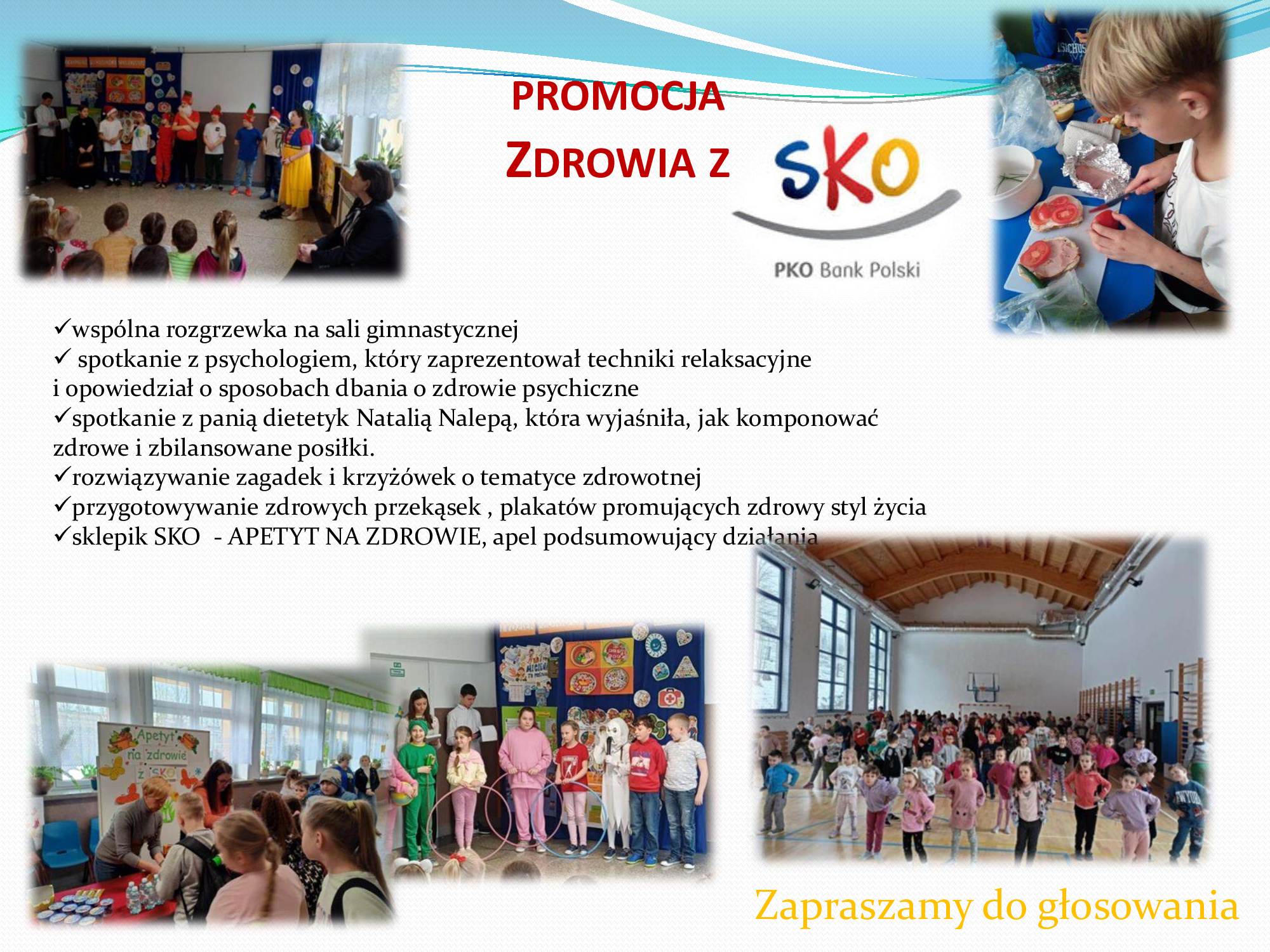 PROMOCJA
ZDROWIA Z

SKO

PKO Bank Polski

✓wspólna rozgrzewka na sali gimnastycznej
✓ spotkanie z psychologiem, który zaprezentował techniki relaksacyjne i opowiedział o sposobach dbania o zdrowie psychiczne
✓spotkanie z panią dietetyk Natalią Nalepą, która wyjaśniła, jak komponować zdrowe i zbilansowane posiłki.
✓rozwiązywanie zagadek i krzyżówek o tematyce zdrowotnej
✓przygotowywanie zdrowych przekąsek , plakatów promujących zdrowy styl życia
✓sklepik SKO - APETYT NA ZDROWIE, apel podsumowujący działania

Apetyt na zdrowie z SKO

Zapraszamy do głosowania